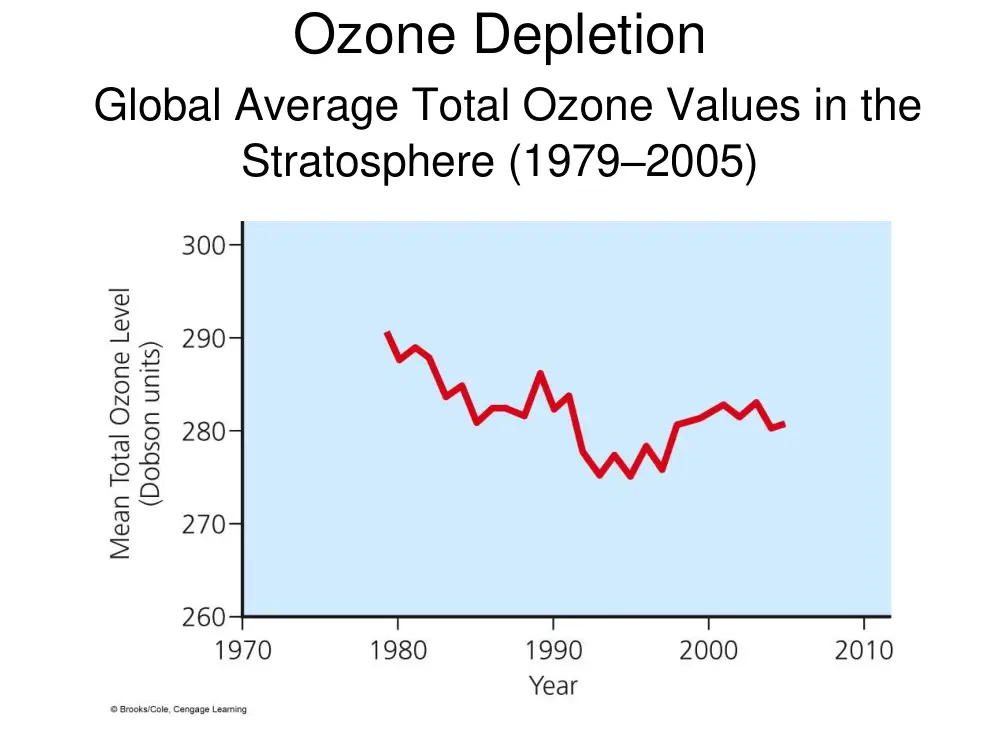 Ozone Depletion

Global Average Total Ozone Values in the Stratosphere (1979–2005)

Mean Total Ozone Level (Dobson units)

300
290
280
270
260

1970
1980
1990
2000
2010

Year

© Brooks/Cole, Cengage Learning